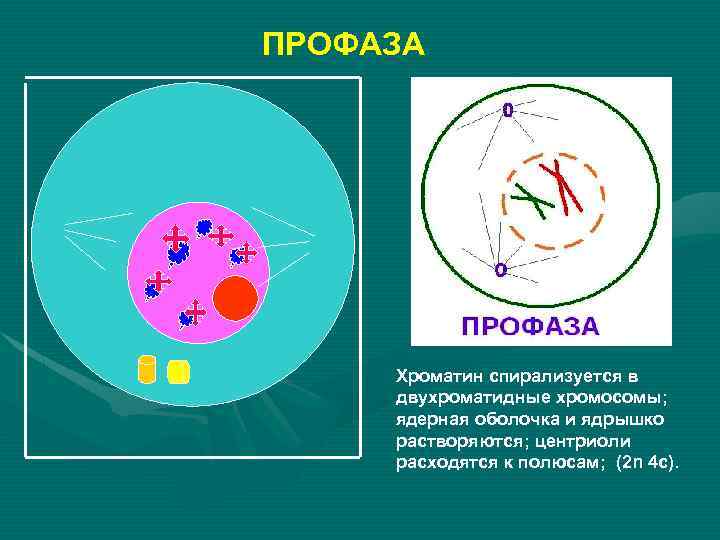 ПРОФАЗА

ПРОФАЗА

Хроматин спирализуется в двухроматидные хромосомы; ядерная оболочка и ядрышко растворяются; центриоли расходятся к полюсам; (2n 4c).